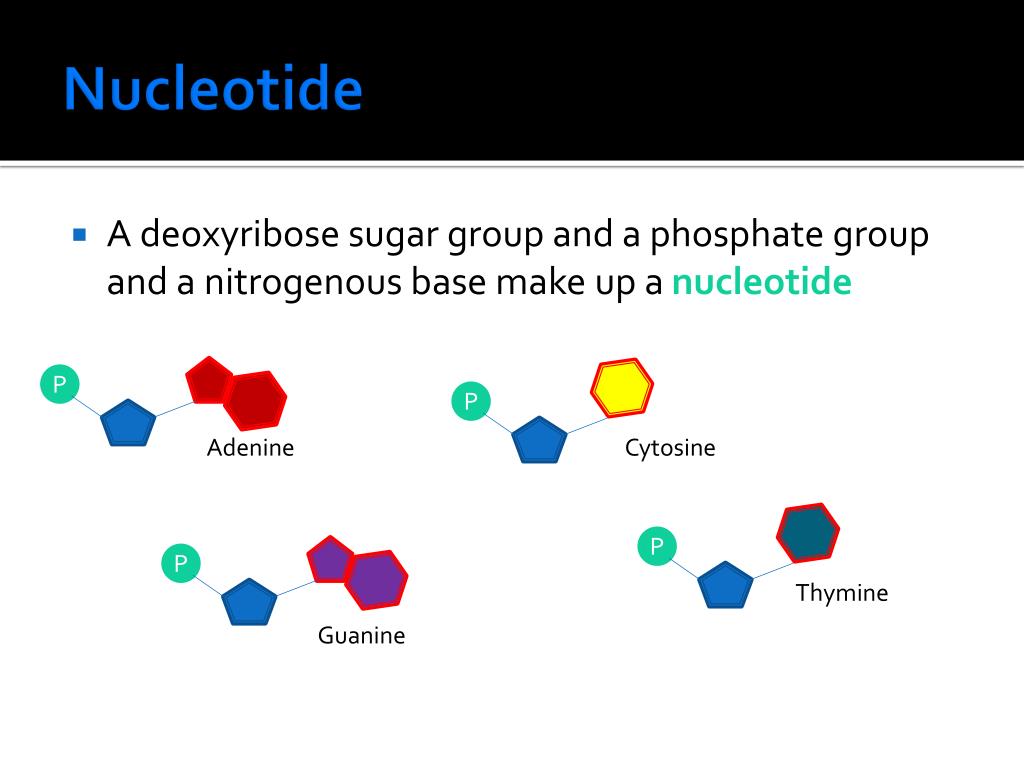 Nucleotide

A deoxyribose sugar group and a phosphate group and a nitrogenous base make up a nucleotide

P

Adenine

P

Cytosine

P

Guanine

P

Thymine